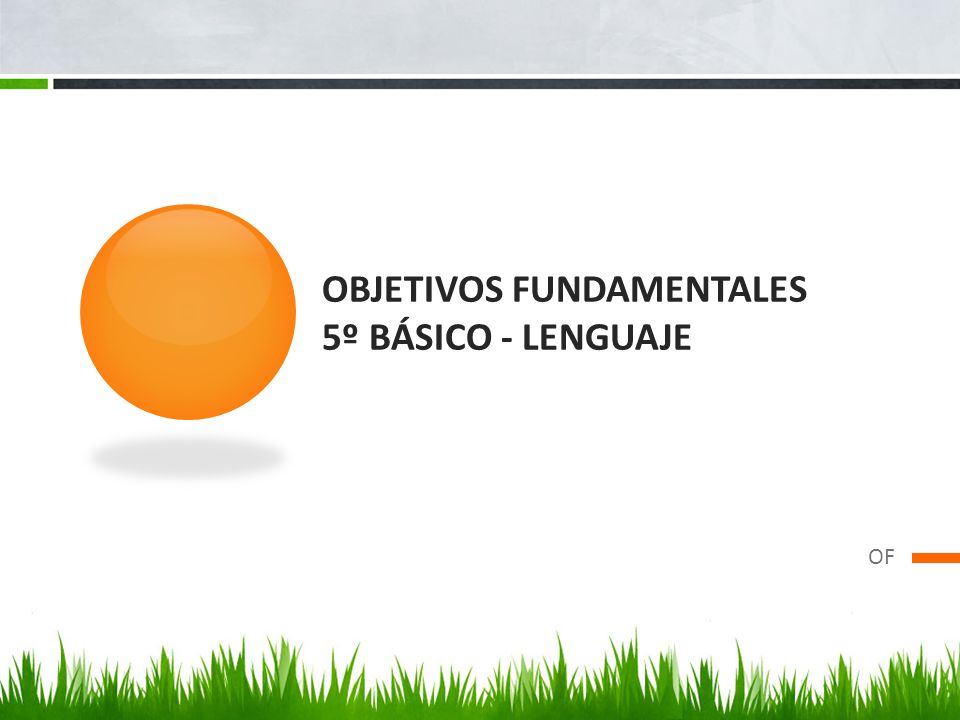 OBJETIVOS FUNDAMENTALES
5º BÁSICO - LENGUAJE

OF